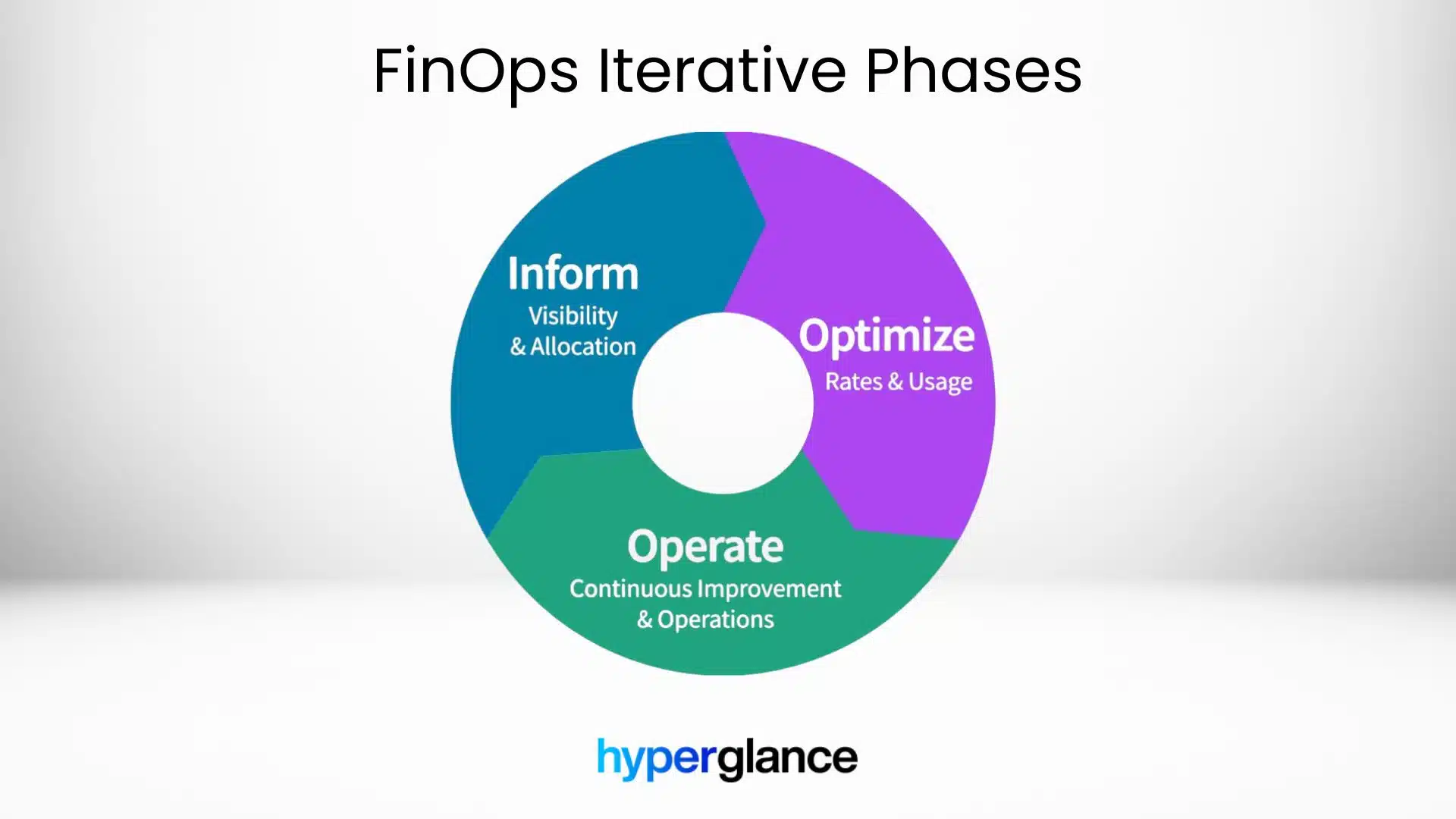 FinOps Iterative Phases

Inform
Visibility
& Allocation

Optimize
Rates & Usage

Operate
Continuous Improvement
& Operations

hyperglance